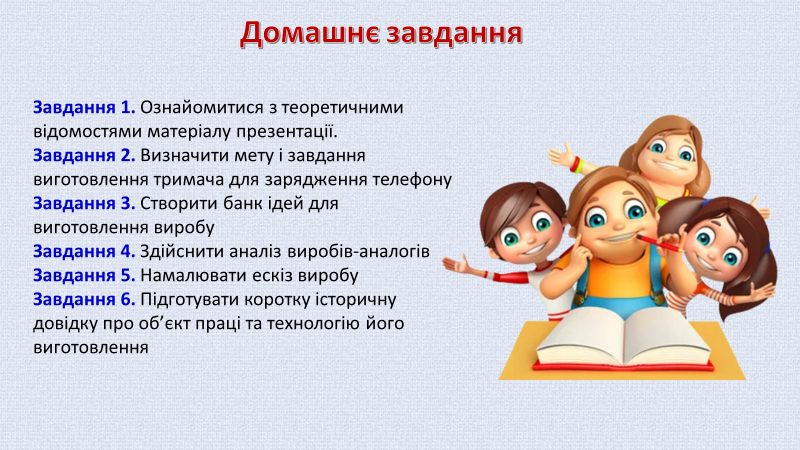 Домашнє завдання

Завдання 1. Ознайомитися з теоретичними відомостями матеріалу презентації.
Завдання 2. Визначити мету і завдання виготовлення тримача для зарядження телефону
Завдання 3. Створити банк ідей для виготовлення виробу
Завдання 4. Здійснити аналіз виробів-аналогів
Завдання 5. Намалювати ескіз виробу
Завдання 6. Підготувати коротку історичну довідку про об'єкт праці та технологію його виготовлення